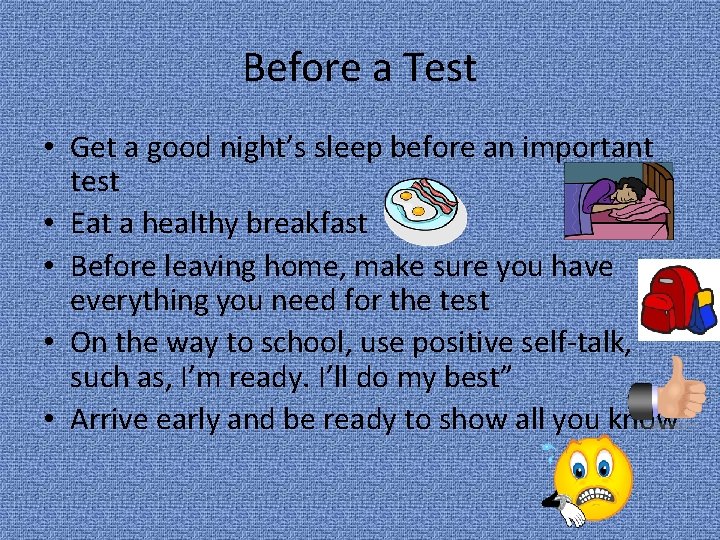 Before a Test

• Get a good night's sleep before an important test
• Eat a healthy breakfast
• Before leaving home, make sure you have everything you need for the test
• On the way to school, use positive self-talk, such as, I'm ready. I'll do my best"
• Arrive early and be ready to show all you know